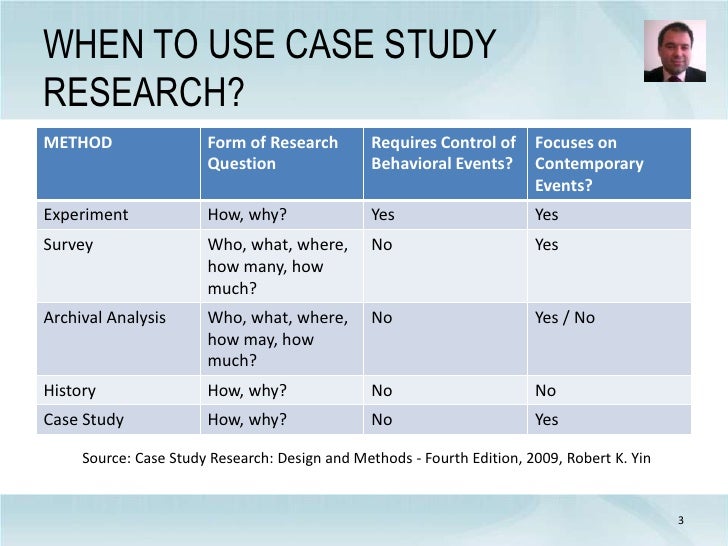 WHEN TO USE CASE STUDY RESEARCH?

| METHOD | Form of Research Question | Requires Control of Behavioral Events? | Focuses on Contemporary Events? |
|---|---|---|---|
| Experiment | How, why? | Yes | Yes |
| Survey | Who, what, where, how many, how much? | No | Yes |
| Archival Analysis | Who, what, where, how may, how much? | No | Yes / No |
| History | How, why? | No | No |
| Case Study | How, why? | No | Yes |

Source: Case Study Research: Design and Methods - Fourth Edition, 2009, Robert K. Yin

3